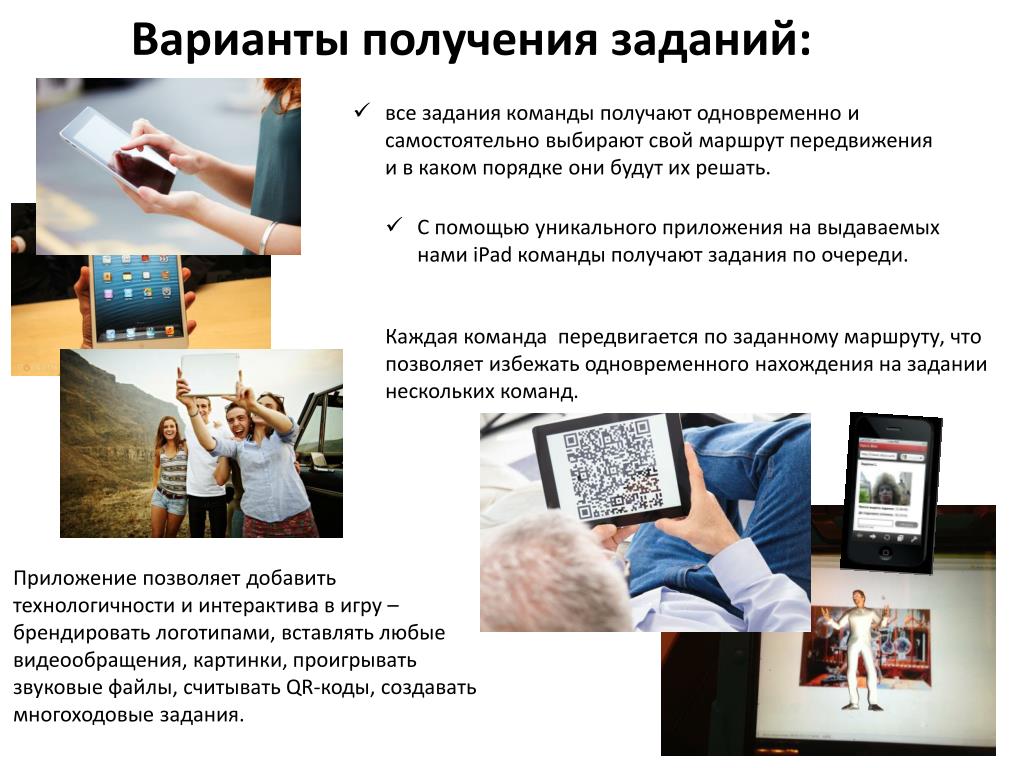 Варианты получения заданий:

✓ все задания команды получают одновременно и самостоятельно выбирают свой маршрут передвижения и в каком порядке они будут их решать.

✓ С помощью уникального приложения на выдаваемых нами iPad команды получают задания по очереди.

Каждая команда передвигается по заданному маршруту, что позволяет избежать одновременного нахождения на задании нескольких команд.

Приложение позволяет добавить технологичности и интерактива в игру – брендировать логотипами, вставлять любые видеообращения, картинки, проигрывать звуковые файлы, считывать QR-коды, создавать многоходовые задания.